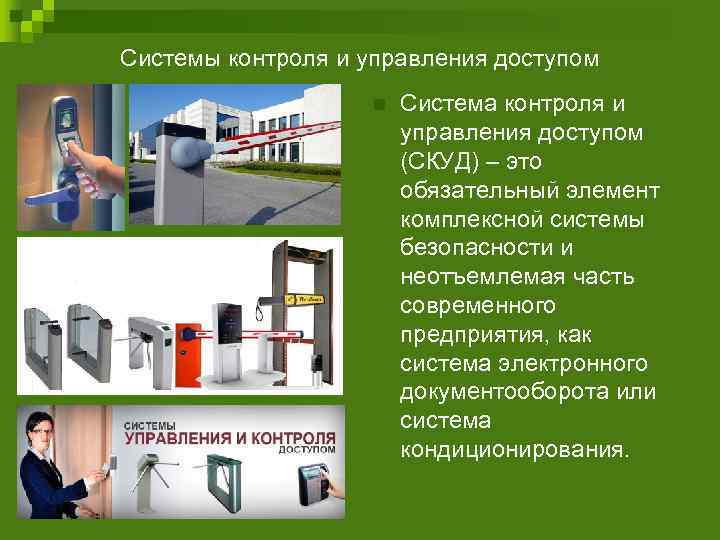 Системы контроля и управления доступом

Система контроля и управления доступом (СКУД) – это обязательный элемент комплексной системы безопасности и неотъемлемая часть современного предприятия, как система электронного документооборота или система кондиционирования.

СИСТЕМЫ
УПРАВЛЕНИЯ И КОНТРОЛЯ
ДОСТУПОМ